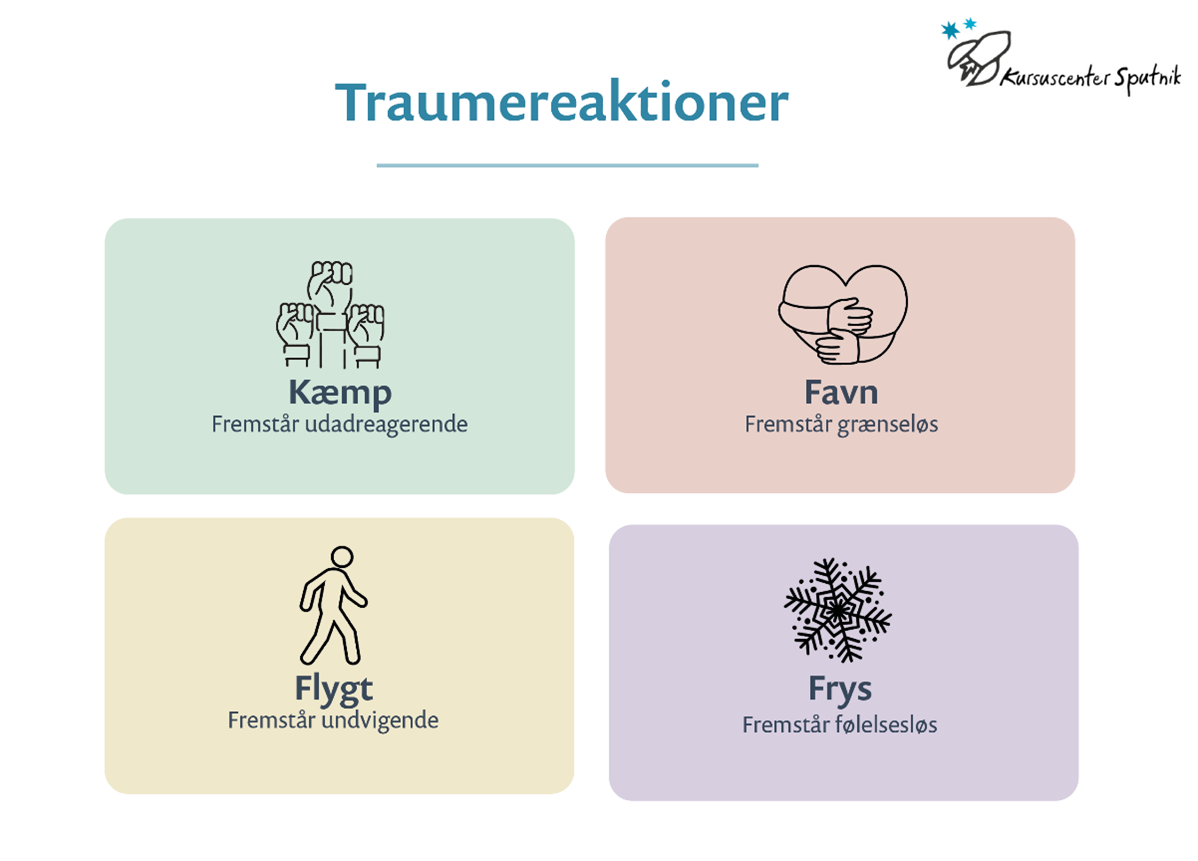 Kursuscenter Sputnik

Traumereaktioner

Kæmp
Fremstår udadreagerende

Favn
Fremstår grænseløs

Flygt
Fremstår undvigende

Frys
Fremstår følelsesløs